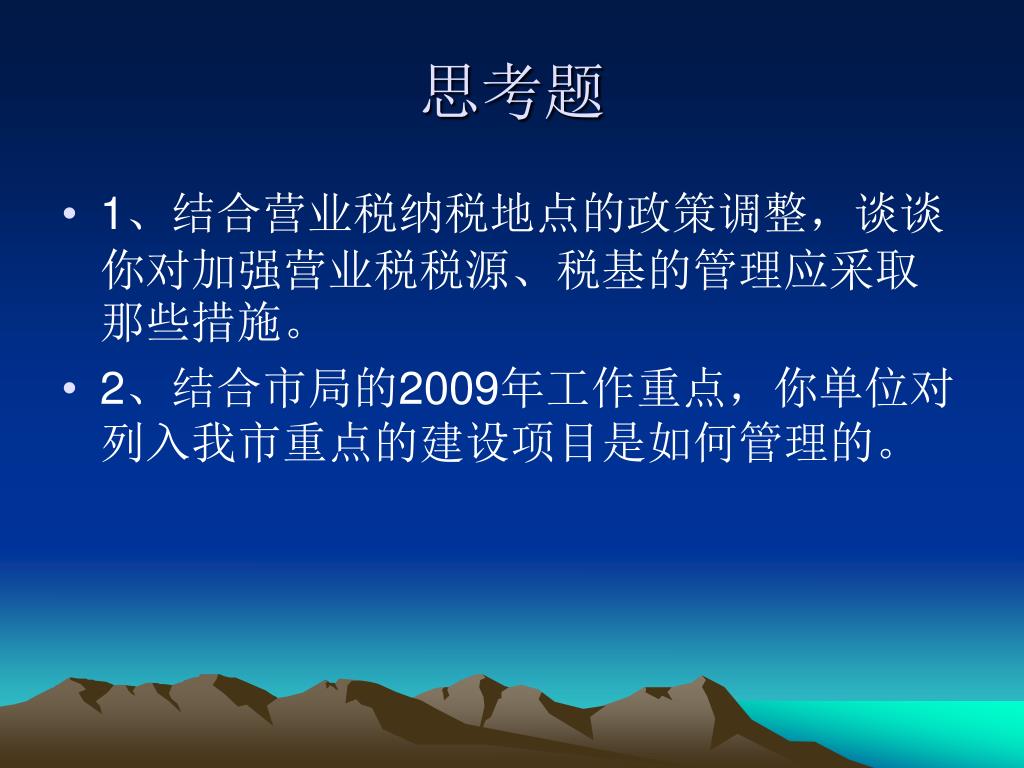 思考题

• 1、结合营业税纳税地点的政策调整，谈谈你对加强营业税税源、税基的管理应采取那些措施。

• 2、结合市局的2009年工作重点，你单位对列入我市重点的建设项目是如何管理的。